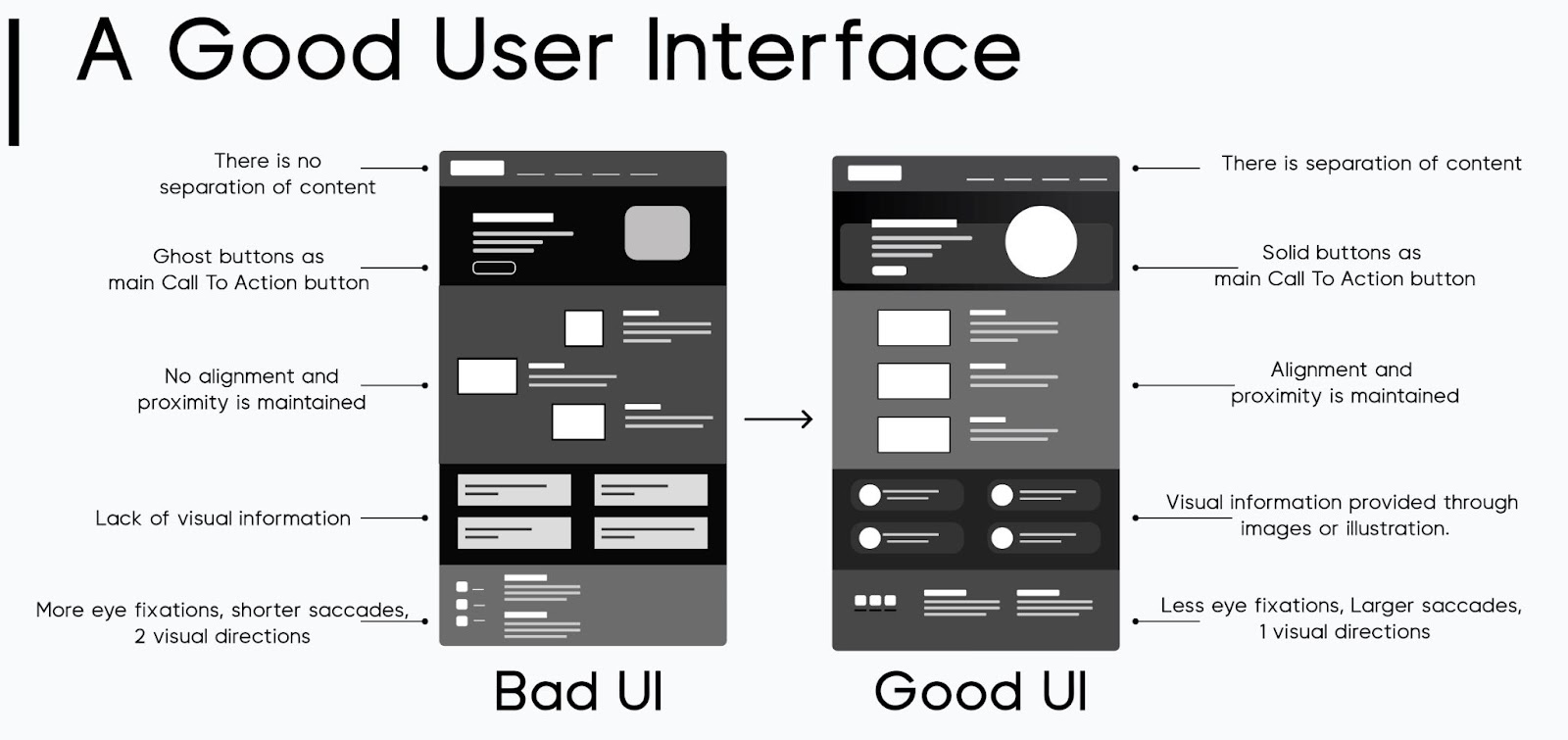 A Good User Interface

There is no separation of content

Ghost buttons as main Call To Action button

No alignment and proximity is maintained

Lack of visual information

More eye fixations, shorter saccades, 2 visual directions

Bad UI

There is separation of content

Solid buttons as main Call To Action button

Alignment and proximity is maintained

Visual information provided through images or illustration.

Less eye fixations, Larger saccades, 1 visual directions

Good UI